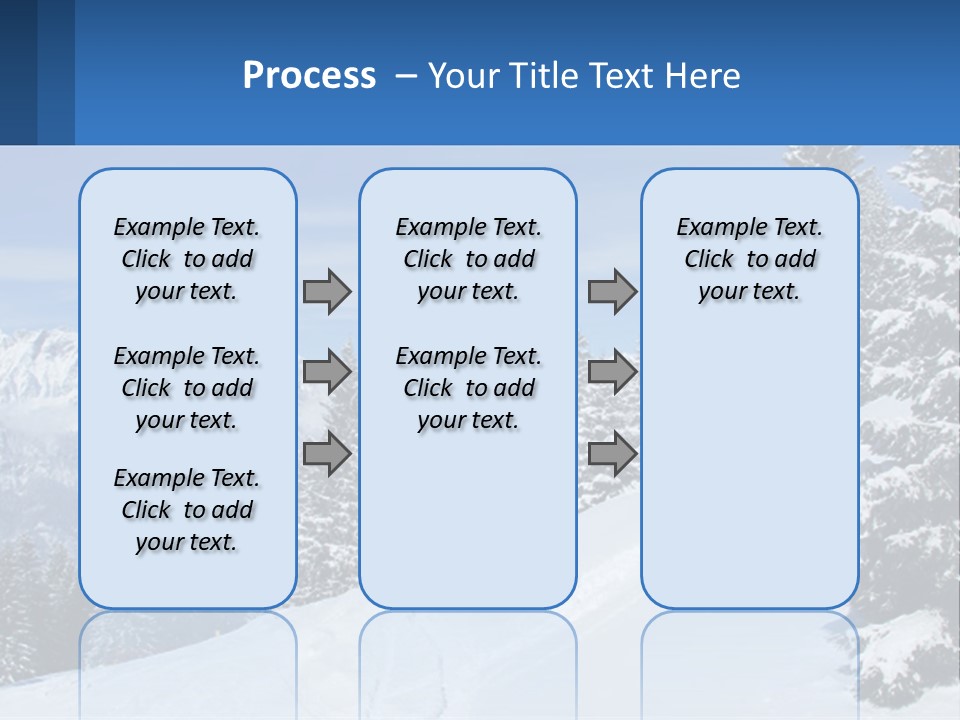 Process – Your Title Text Here

Example Text. Click to add your text.

Example Text. Click to add your text.

Example Text. Click to add your text.

Example Text. Click to add your text.

Example Text. Click to add your text.

Example Text. Click to add your text.